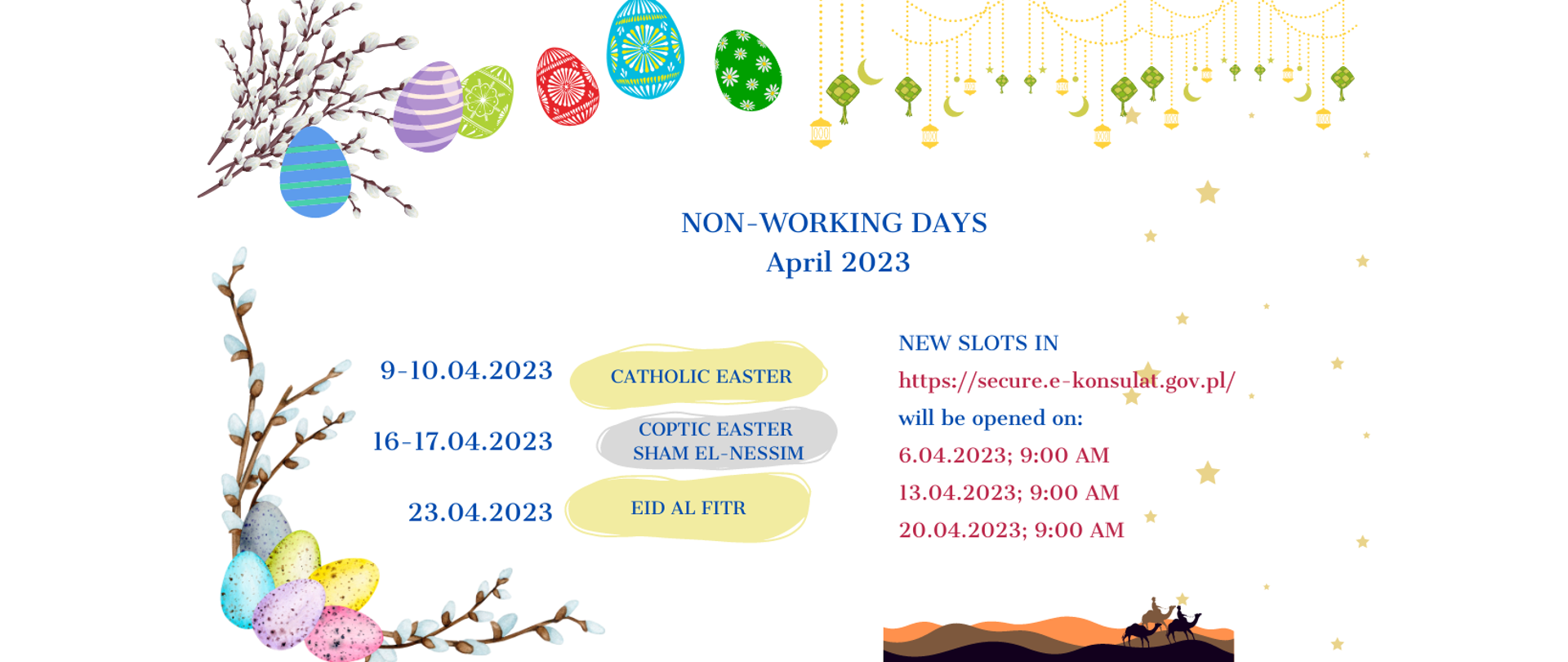 NON-WORKING DAYS
April 2023

9-10.04.2023
CATHOLIC EASTER

16-17.04.2023
COPTIC EASTER
SHAM EL-NESSIM

23.04.2023
EID AL FITR

NEW SLOTS IN
https://secure.e-konsulat.gov.pl/
will be opened on:
6.04.2023; 9:00 AM
13.04.2023; 9:00 AM
20.04.2023; 9:00 AM